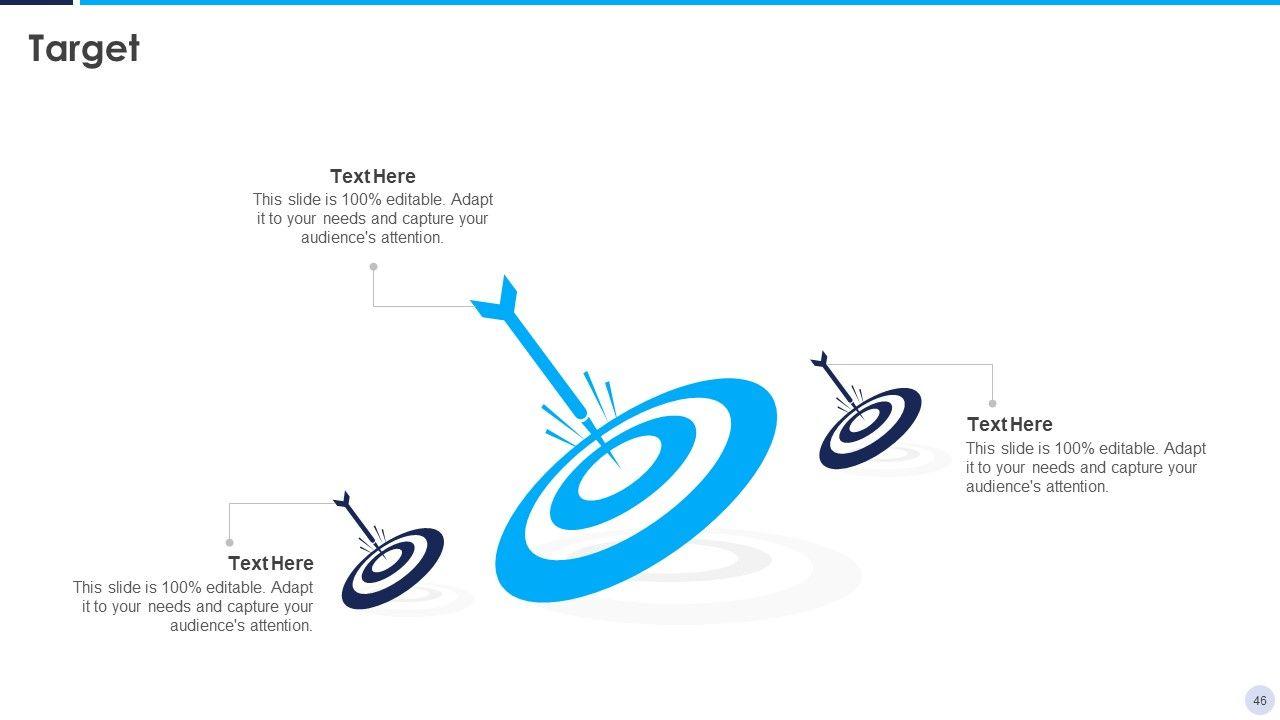 Target

Text Here
This slide is 100% editable. Adapt it to your needs and capture your audience's attention.

Text Here
This slide is 100% editable. Adapt it to your needs and capture your audience's attention.

Text Here
This slide is 100% editable. Adapt it to your needs and capture your audience's attention.

46